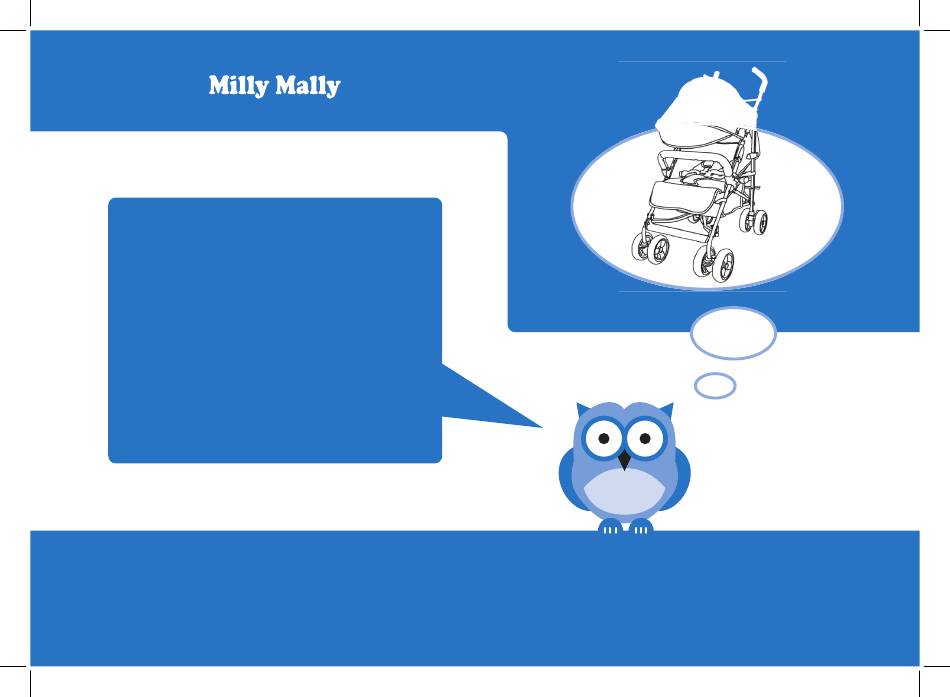 Milly Mally